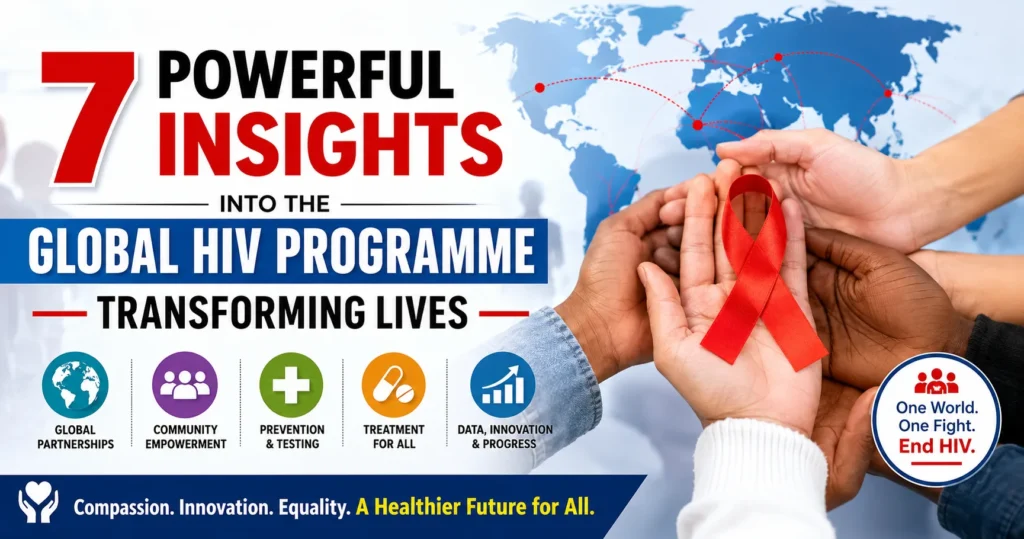 7 POWERFUL INSIGHTS

INTO THE

GLOBAL HIV PROGRAMME

TRANSFORMING LIVES

GLOBAL PARTNERSHIPS

COMMUNITY EMPOWERMENT

PREVENTION & TESTING

TREATMENT FOR ALL

DATA, INNOVATION & PROGRESS

One World. One Fight. End HIV.

Compassion. Innovation. Equality. A Healthier Future for All.